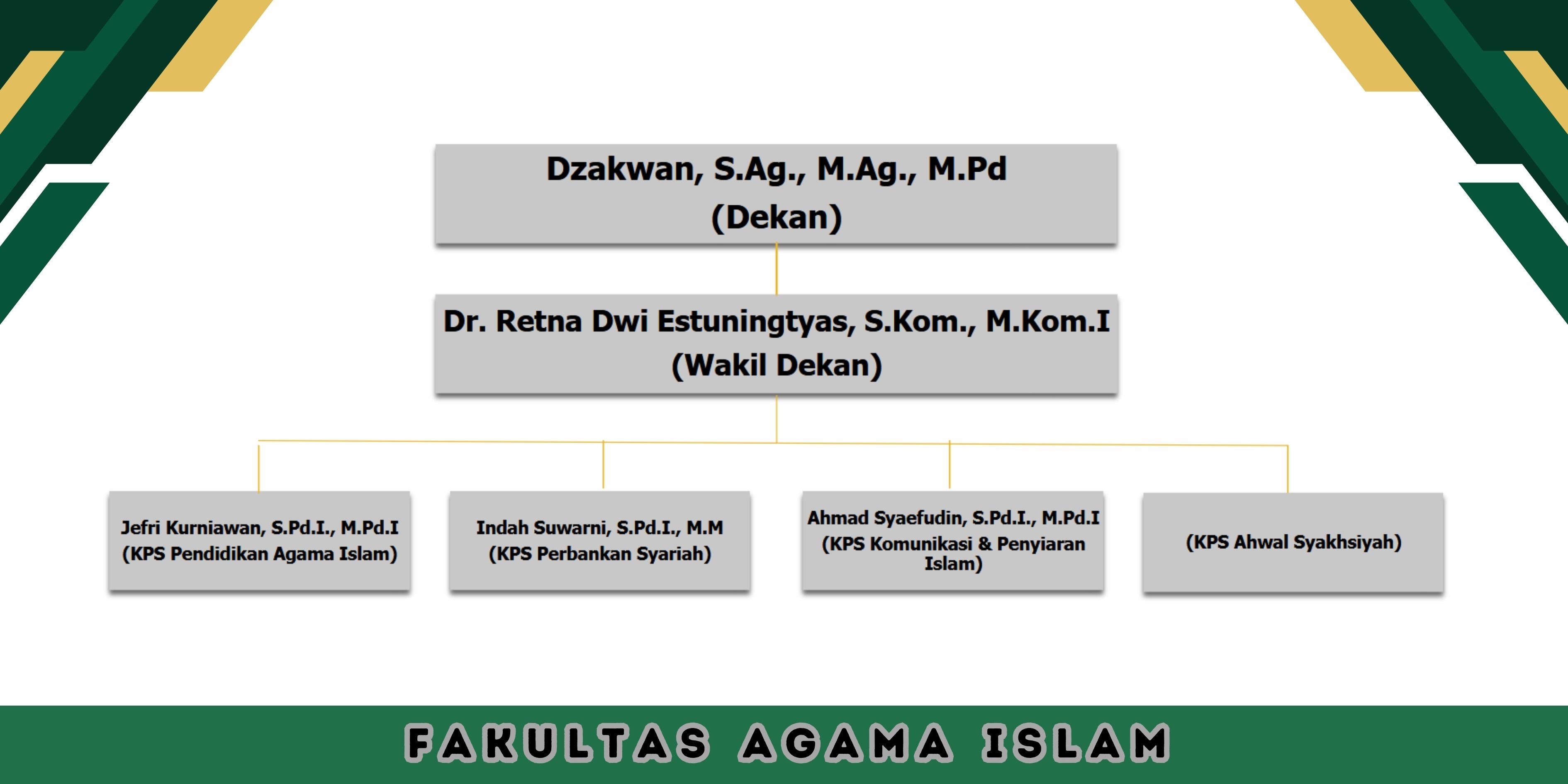 Dzakwan, S.Ag., M.Ag., M.Pd
(Dekan)

Dr. Retna Dwi Estuningtyas, S.Kom., M.Kom.I
(Wakil Dekan)

Jefri Kurniawan, S.Pd.I., M.Pd.I
(KPS Pendidikan Agama Islam)

Indah Suwarni, S.Pd.I., M.M
(KPS Perbankan Syariah)

Ahmad Syaefudin, S.Pd.I., M.Pd.I
(KPS Komunikasi & Penyiaran Islam)

(KPS Ahwal Syakhsiyah)

FAKULTAS AGAMA ISLAM